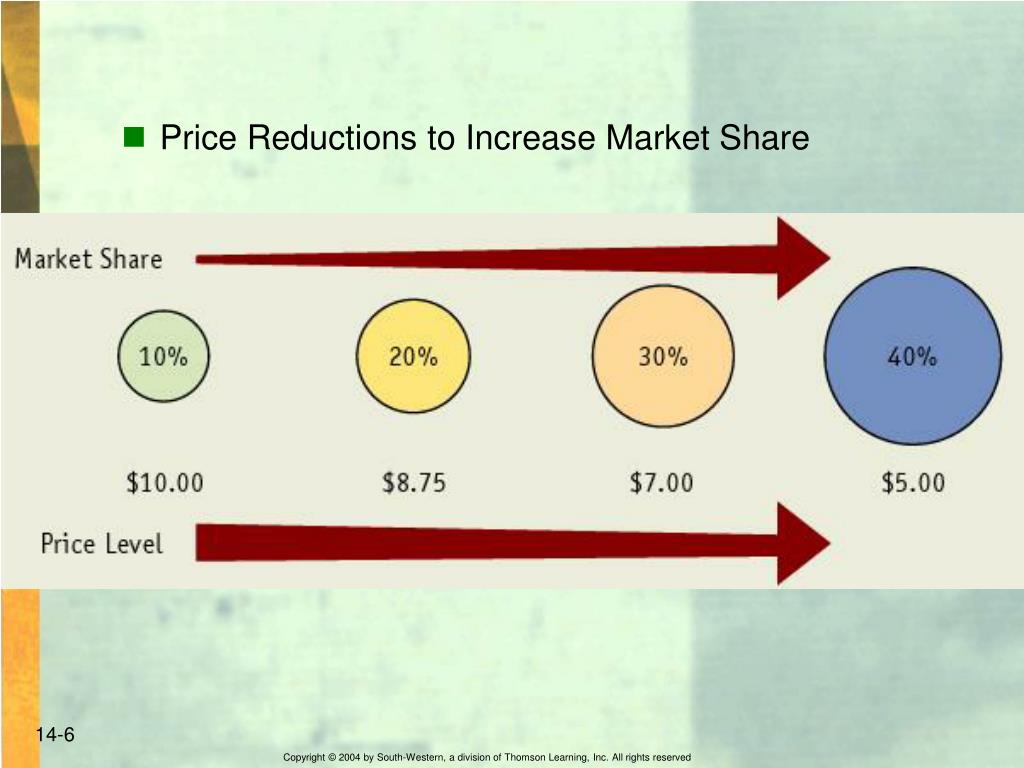 Price Reductions to Increase Market Share

Market Share

10%

20%

30%

40%

\$10.00

\$8.75

\$7.00

\$5.00

Price Level

14-6

Copyright © 2004 by South-Western, a division of Thomson Learning, Inc. All rights reserved